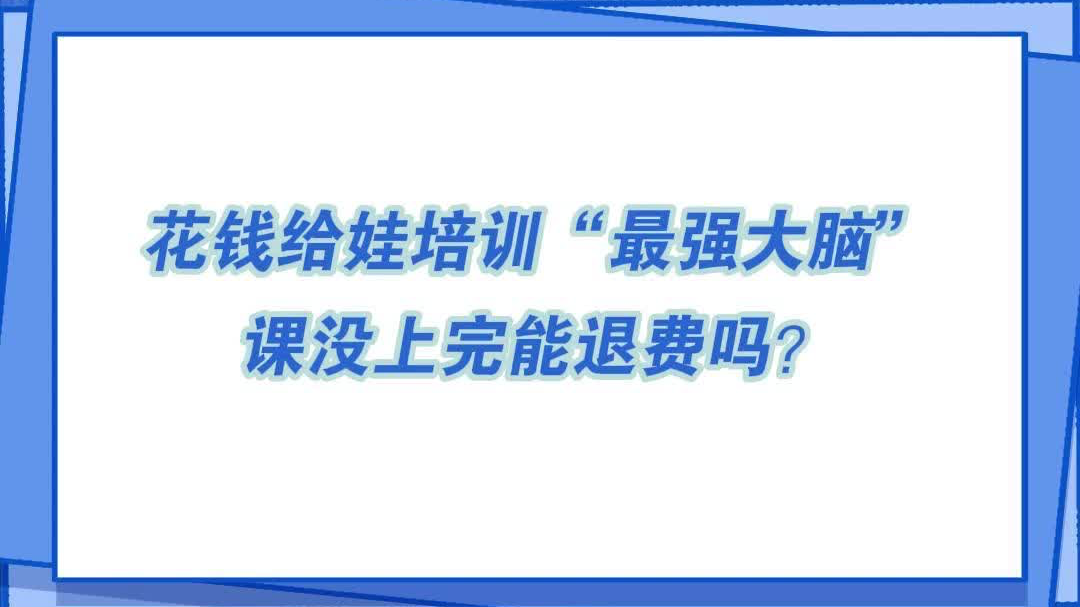 花钱给娃培训“最强大脑”
课没上完能退费吗?